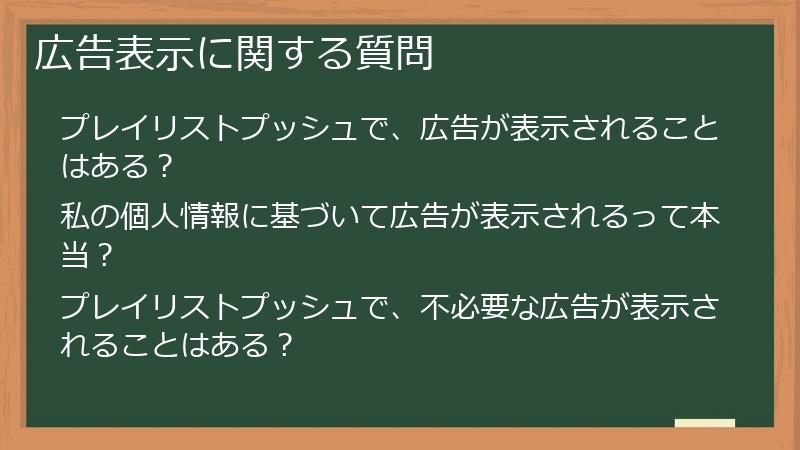 広告表示に関する質問

プレイリストプッシュで、広告が表示されることはある？

私の個人情報に基づいて広告が表示されるって本当？

プレイリストプッシュで、不必要な広告が表示されることはある？